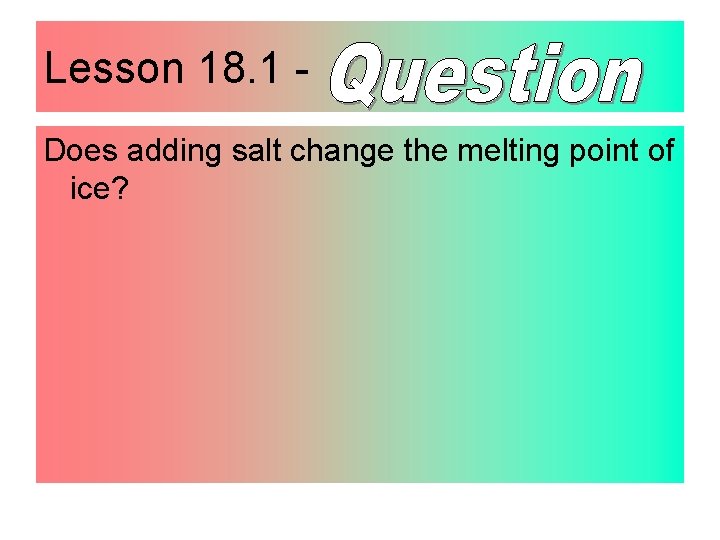 Lesson 18.1 - Question

Does adding salt change the melting point of ice?